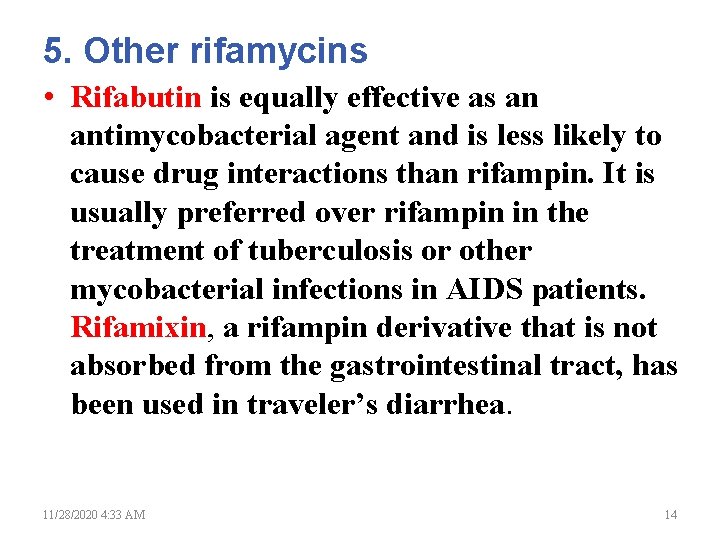 5. Other rifamycins

• Rifabutin is equally effective as an antimycobacterial agent and is less likely to cause drug interactions than rifampin. It is usually preferred over rifampin in the treatment of tuberculosis or other mycobacterial infections in AIDS patients. Rifamixin, a rifampin derivative that is not absorbed from the gastrointestinal tract, has been used in traveler's diarrhea.

11/28/2020 4:33 AM

14